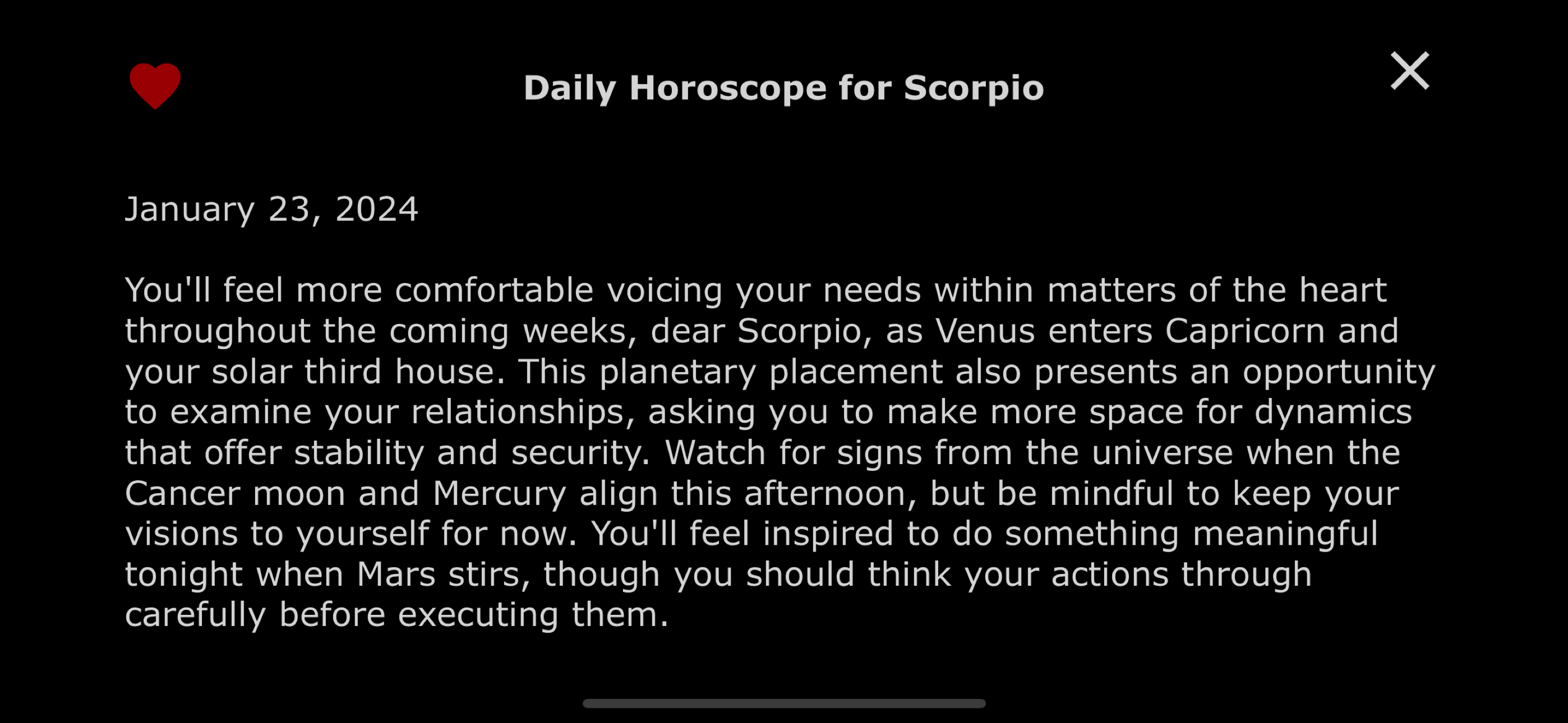 Daily Horoscope for Scorpio

January 23, 2024

You'll feel more comfortable voicing your needs within matters of the heart throughout the coming weeks, dear Scorpio, as Venus enters Capricorn and your solar third house. This planetary placement also presents an opportunity to examine your relationships, asking you to make more space for dynamics that offer stability and security. Watch for signs from the universe when the Cancer moon and Mercury align this afternoon, but be mindful to keep your visions to yourself for now. You'll feel inspired to do something meaningful tonight when Mars stirs, though you should think your actions through carefully before executing them.